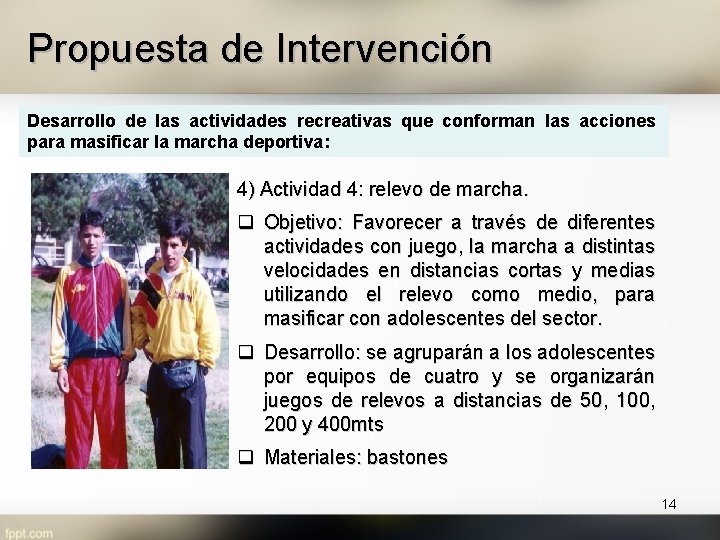 Propuesta de Intervención

Desarrollo de las actividades recreativas que conforman las acciones para masificar la marcha deportiva:

4) Actividad 4: relevo de marcha.

❑ Objetivo: Favorecer a través de diferentes actividades con juego, la marcha a distintas velocidades en distancias cortas y medias utilizando el relevo como medio, para masificar con adolescentes del sector.

❑ Desarrollo: se agruparán a los adolescentes por equipos de cuatro y se organizarán juegos de relevos a distancias de 50, 100, 200 y 400mts

❑ Materiales: bastones

14

fppt.com